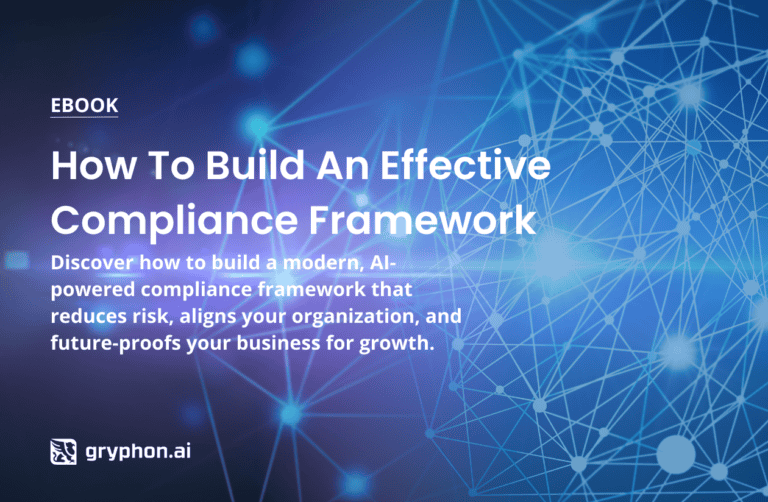 EBOOK

How To Build An Effective Compliance Framework

Discover how to build a modern, AI-powered compliance framework that reduces risk, aligns your organization, and future-proofs your business for growth.

gryphon.ai